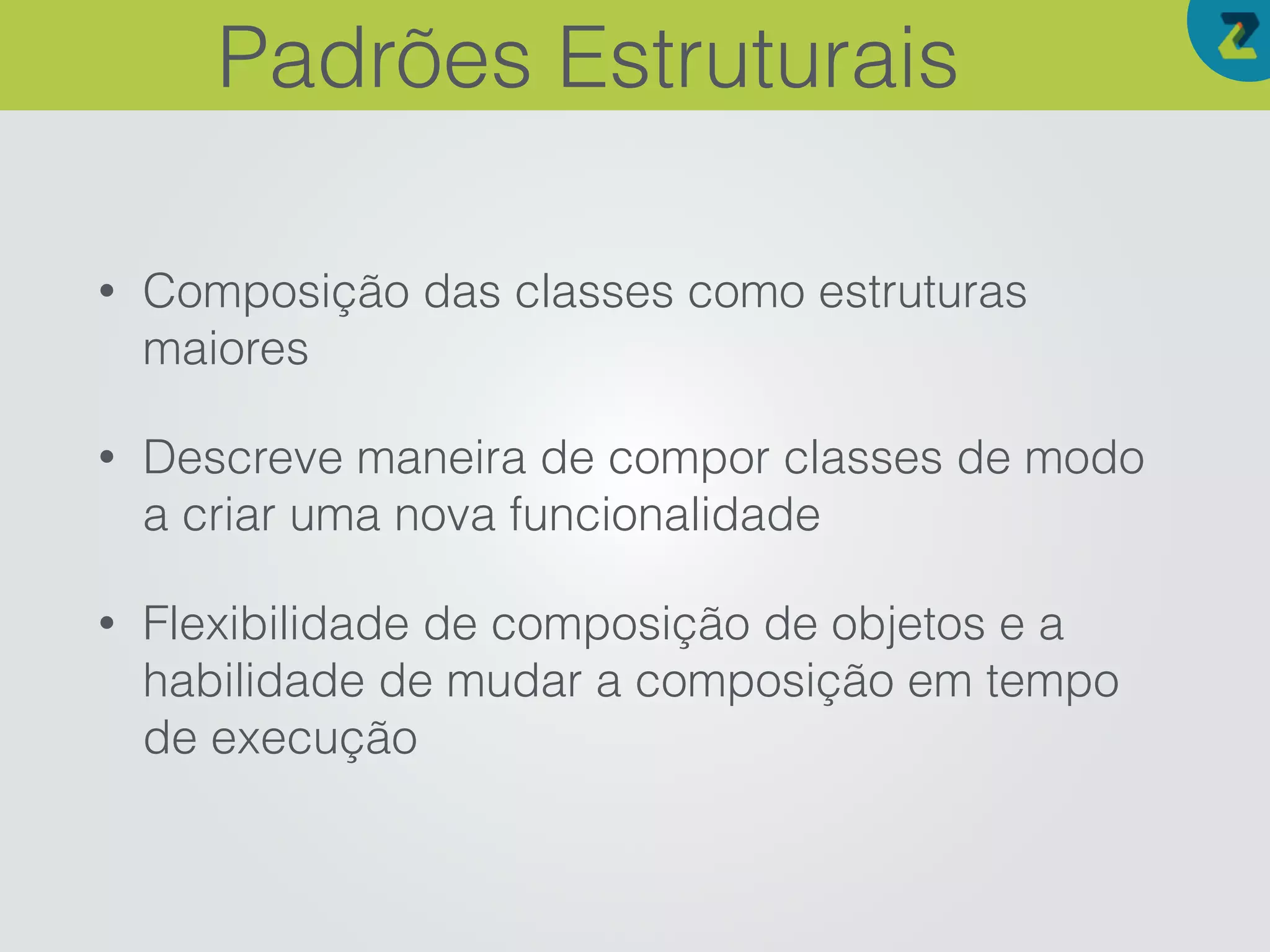 Padrões Estruturais

• Composição das classes como estruturas maiores

• Descreve maneira de compor classes de modo a criar uma nova funcionalidade

• Flexibilidade de composição de objetos e a habilidade de mudar a composição em tempo de execução